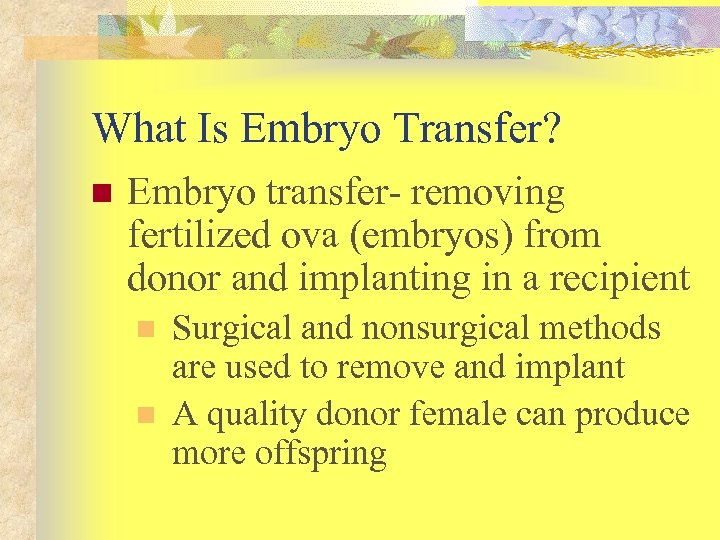 What Is Embryo Transfer?

Embryo transfer- removing fertilized ova (embryos) from donor and implanting in a recipient

Surgical and nonsurgical methods are used to remove and implant

A quality donor female can produce more offspring